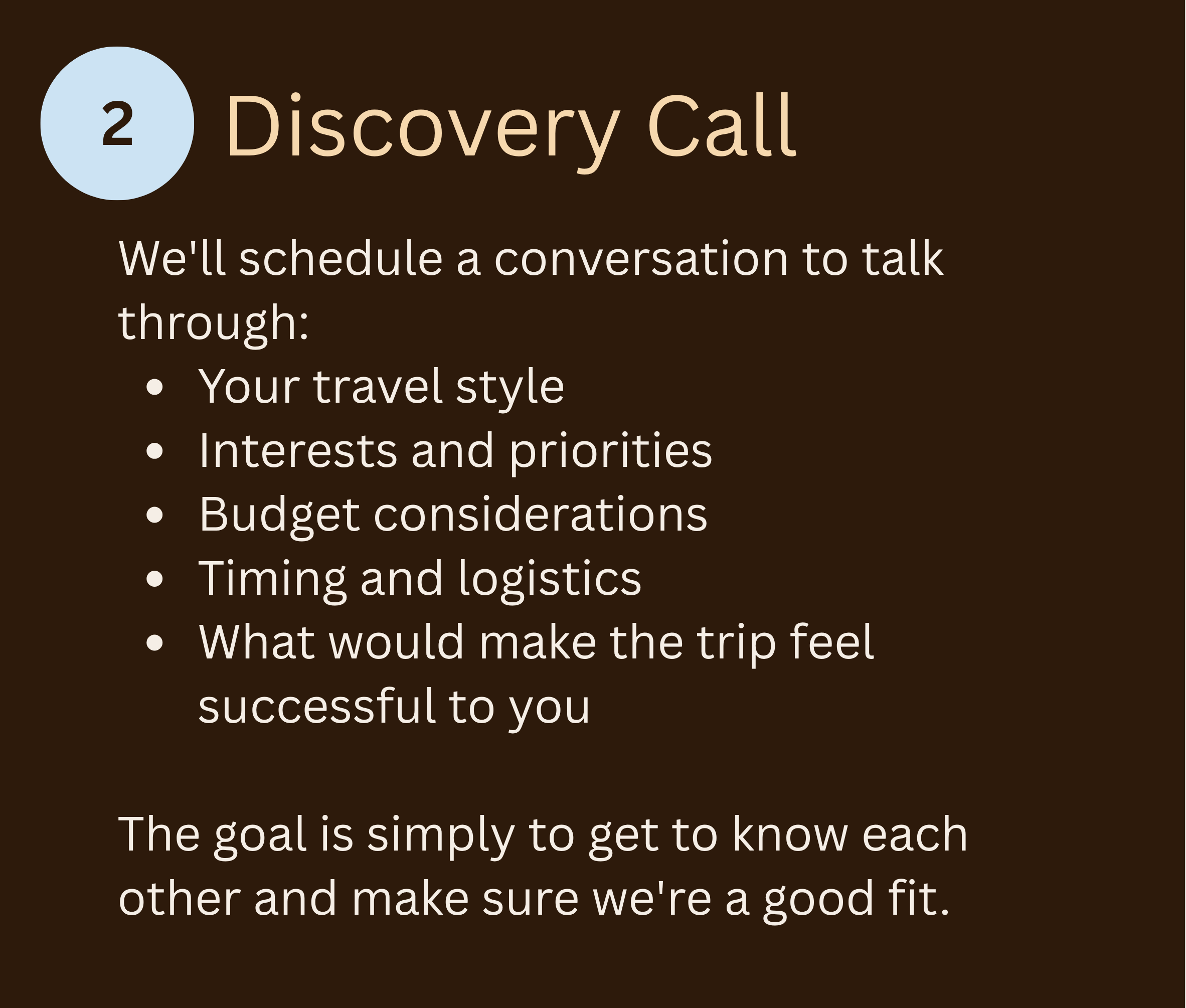 2

Discovery Call

We'll schedule a conversation to talk through:

• Your travel style
• Interests and priorities
• Budget considerations
• Timing and logistics
• What would make the trip feel successful to you

The goal is simply to get to know each other and make sure we're a good fit.